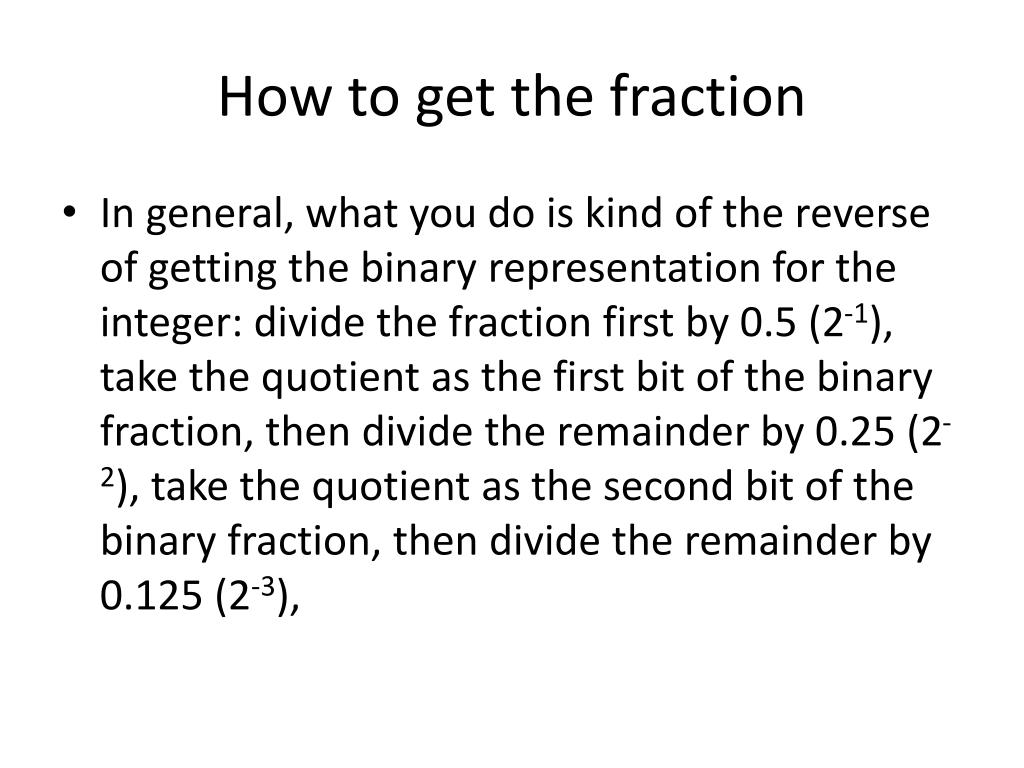 How to get the fraction

• In general, what you do is kind of the reverse of getting the binary representation for the integer: divide the fraction first by 0.5 ($2^{-1}$), take the quotient as the first bit of the binary fraction, then divide the remainder by 0.25 ($2^{-2}$), take the quotient as the second bit of the binary fraction, then divide the remainder by 0.125 ($2^{-3}$),